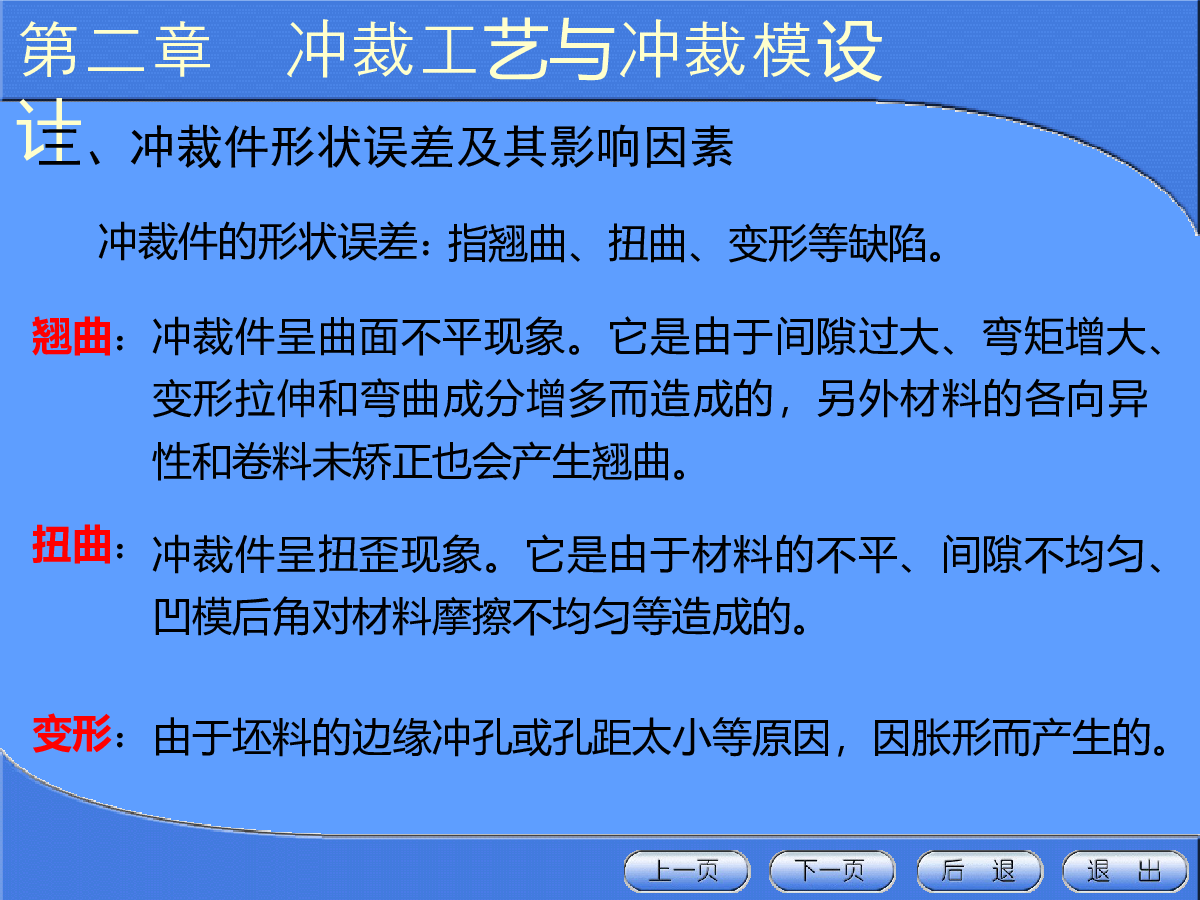 第二章 冲裁工艺与冲裁模设计

三、冲裁件形状误差及其影响因素

冲裁件的形状误差：指翘曲、扭曲、变形等缺陷。

翘曲：冲裁件呈曲面不平现象。它是由于间隙过大、弯矩增大、变形拉伸和弯曲成分增多而造成的，另外材料的各向异性和卷料未矫正也会产生翘曲。

扭曲：冲裁件呈扭歪现象。它是由于材料的不平、间隙不均匀、凹模后角对材料摩擦不均匀等造成的。

变形：由于坯料的边缘冲孔或孔距太小等原因，因胀形而产生的。

上一页 下一页 后 退 退 出